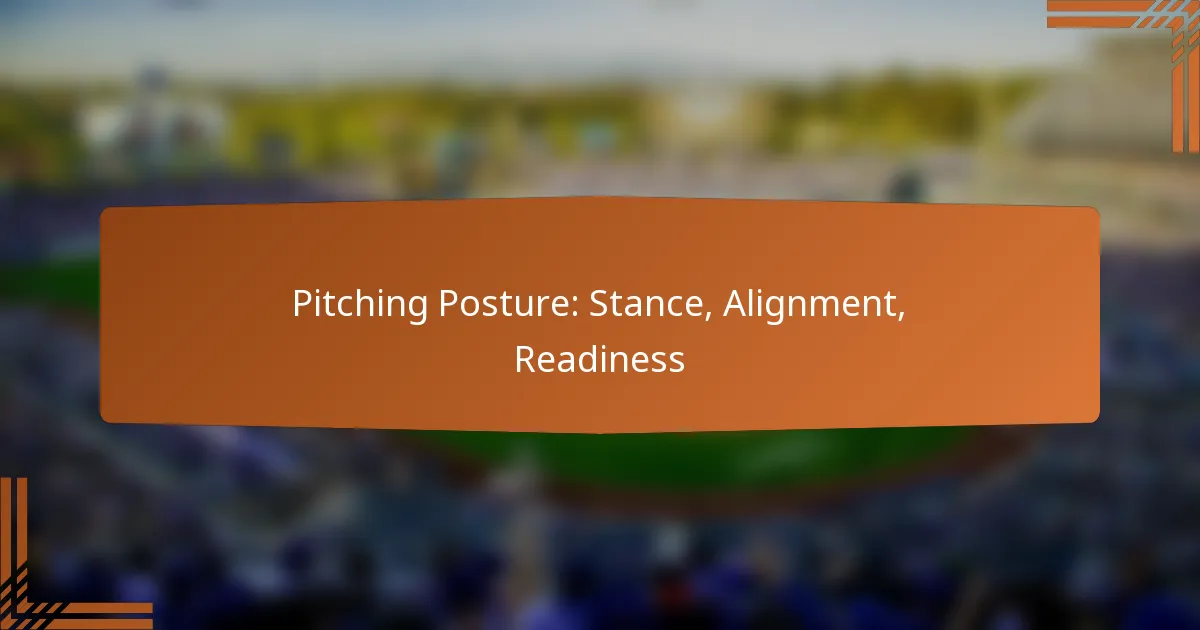 Pitching Posture: Stance, Alignment, Readiness